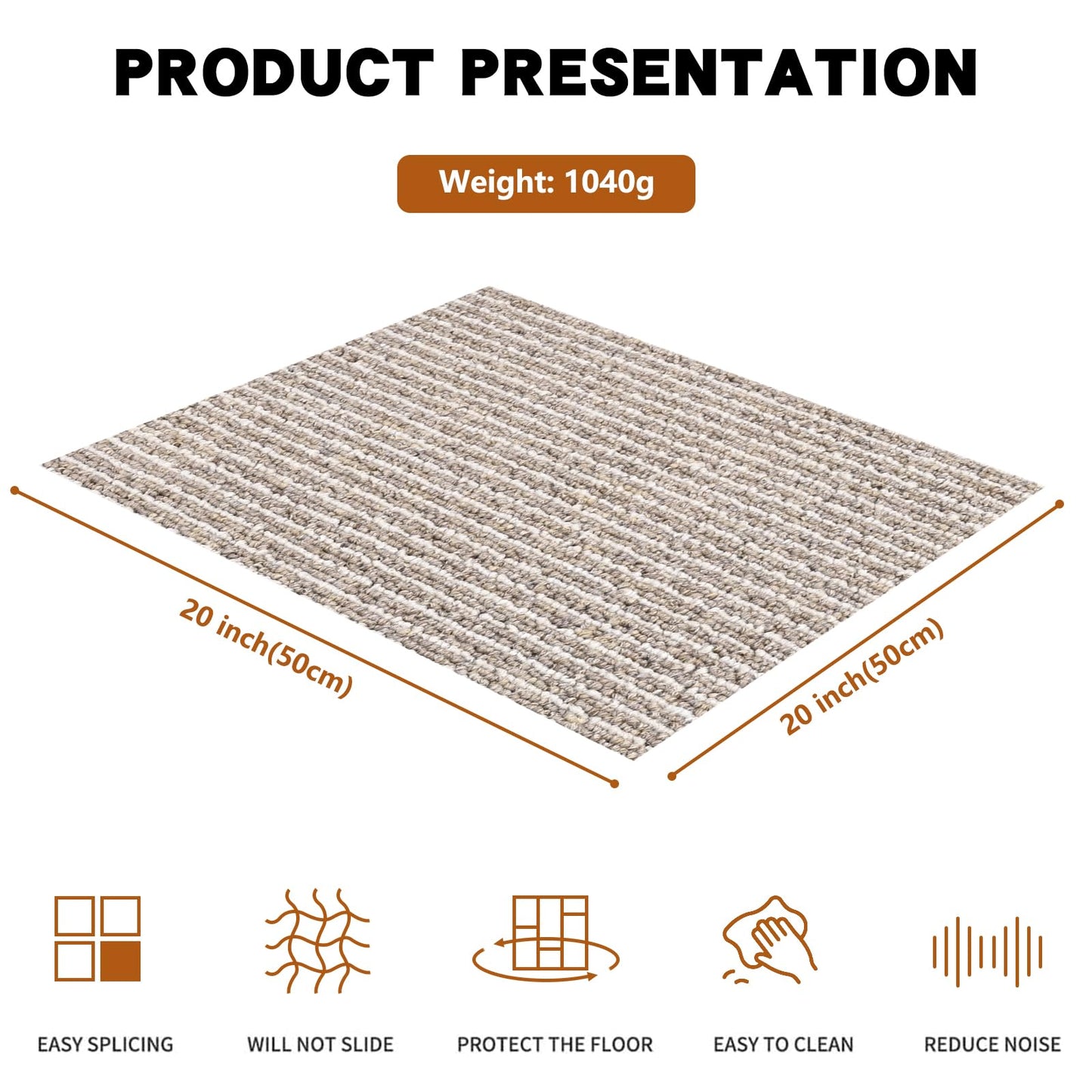 PRODUCT PRESENTATION

Weight: 1040g

20 inch(50cm)

20 inch(50cm)

EASY SPLICING

WILL NOT SLIDE

PROTECT THE FLOOR

EASY TO CLEAN

REDUCE NOISE